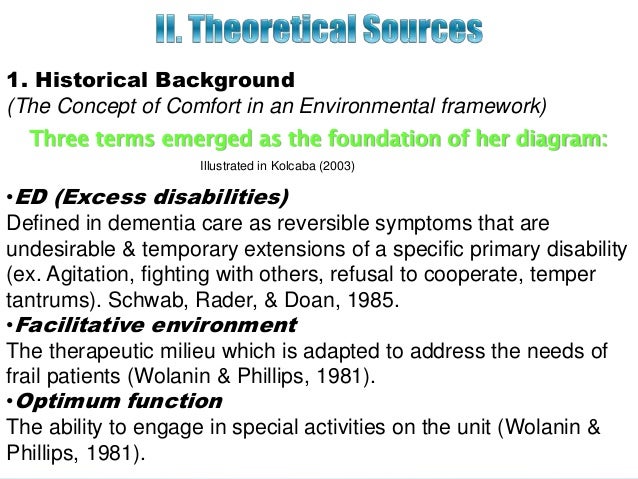 II. Theoretical Sources

1. Historical Background
(The Concept of Comfort in an Environmental framework)

Three terms emerged as the foundation of her diagram:

Illustrated in Kolcaba (2003)

•ED (Excess disabilities)
Defined in dementia care as reversible symptoms that are undesirable & temporary extensions of a specific primary disability (ex. Agitation, fighting with others, refusal to cooperate, temper tantrums). Schwab, Rader, & Doan, 1985.

•Facilitative environment
The therapeutic milieu which is adapted to address the needs of frail patients (Wolanin & Phillips, 1981).

•Optimum function
The ability to engage in special activities on the unit (Wolanin & Phillips, 1981).